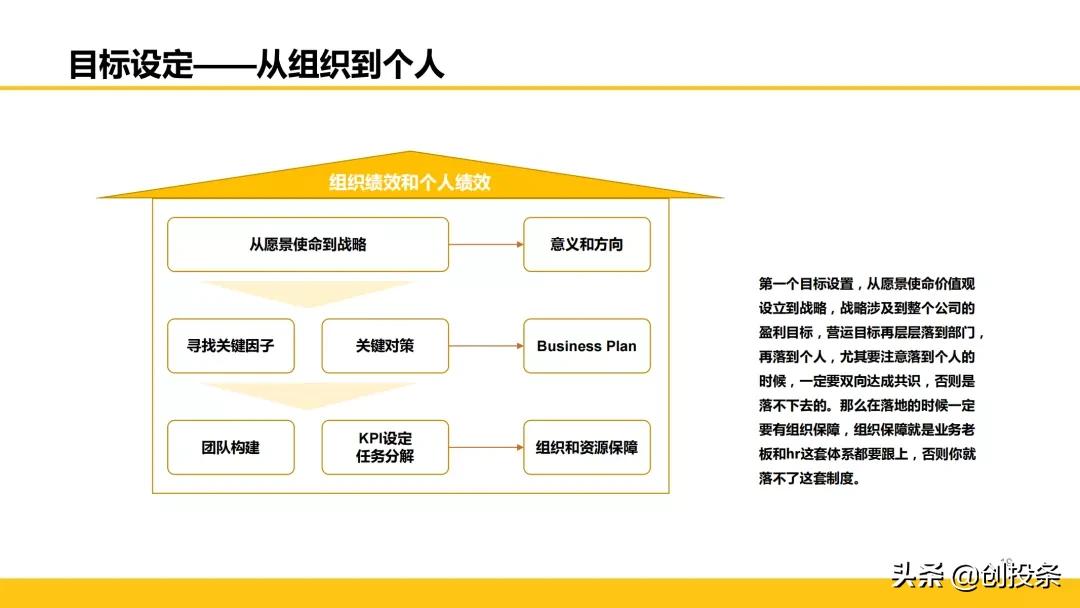 目标设定——从组织到个人

组织绩效和个人绩效

从愿景使命到战略

意义和方向

寻找关键因子

关键对策

Business Plan

团队构建

KPI设定
任务分解

组织和资源保障

第一个目标设置，从愿景使命价值观设立到战略，战略涉及到整个公司的盈利目标，营运目标再层层落到部门，再落到个人，尤其要注意落到个人的时候，一定要双向达成共识，否则是落不下去的。那么在落地的时候一定要有组织保障，组织保障就是业务老板和hr这套体系都要跟上，否则你就落不了这套制度。

头条 @创投条